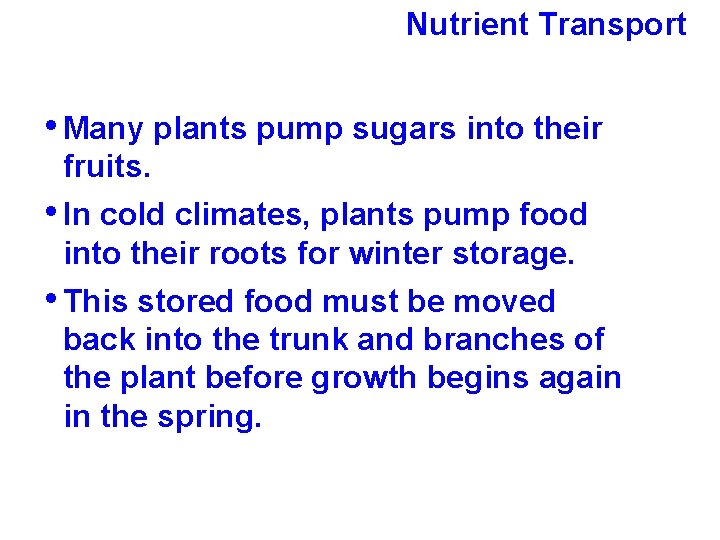 Nutrient Transport

• Many plants pump sugars into their fruits.

• In cold climates, plants pump food into their roots for winter storage.

• This stored food must be moved back into the trunk and branches of the plant before growth begins again in the spring.